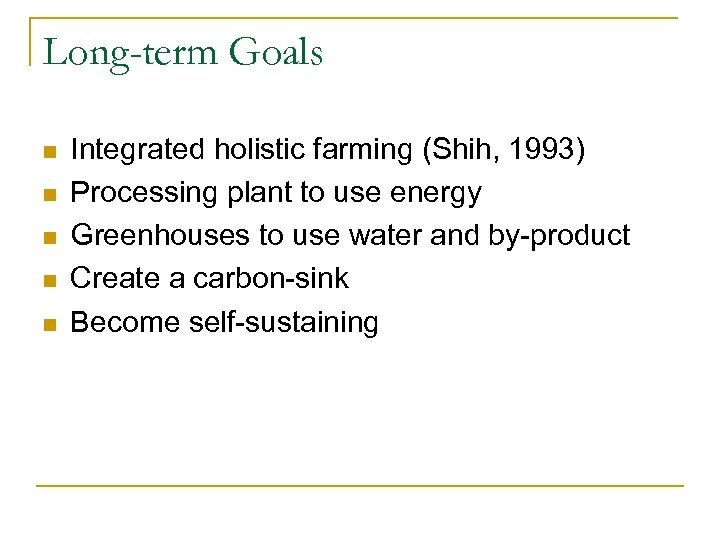 Long-term Goals

- Integrated holistic farming (Shih, 1993)
- Processing plant to use energy
- Greenhouses to use water and by-product
- Create a carbon-sink
- Become self-sustaining